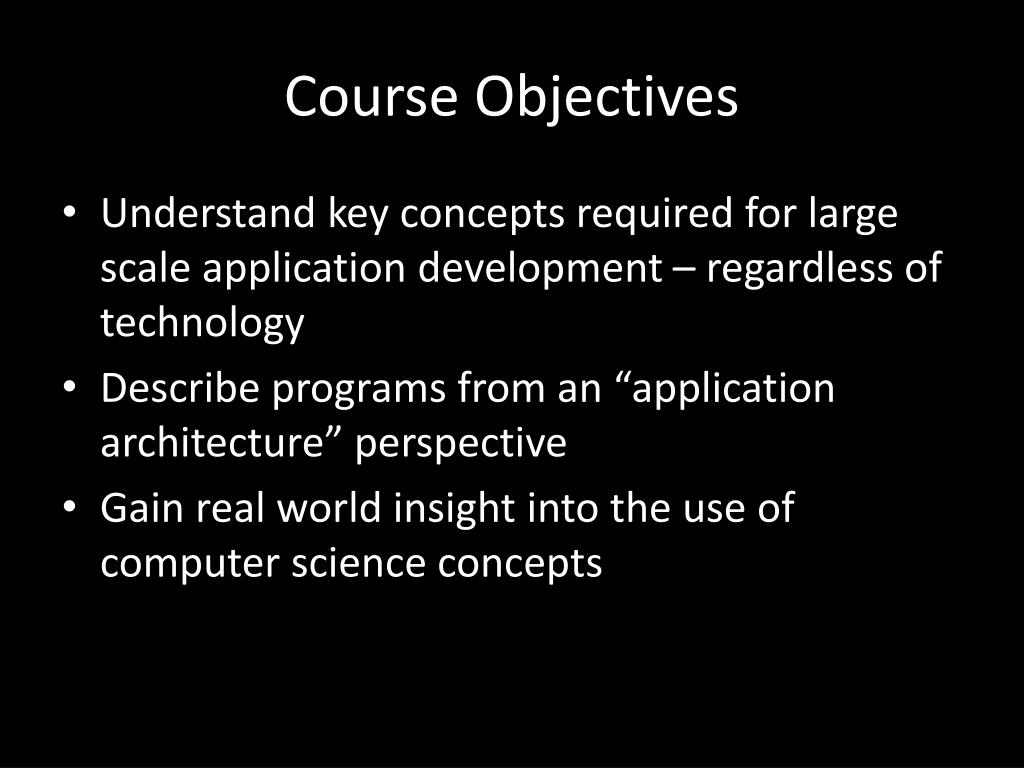 Course Objectives

• Understand key concepts required for large scale application development – regardless of technology

• Describe programs from an “application architecture” perspective

• Gain real world insight into the use of computer science concepts